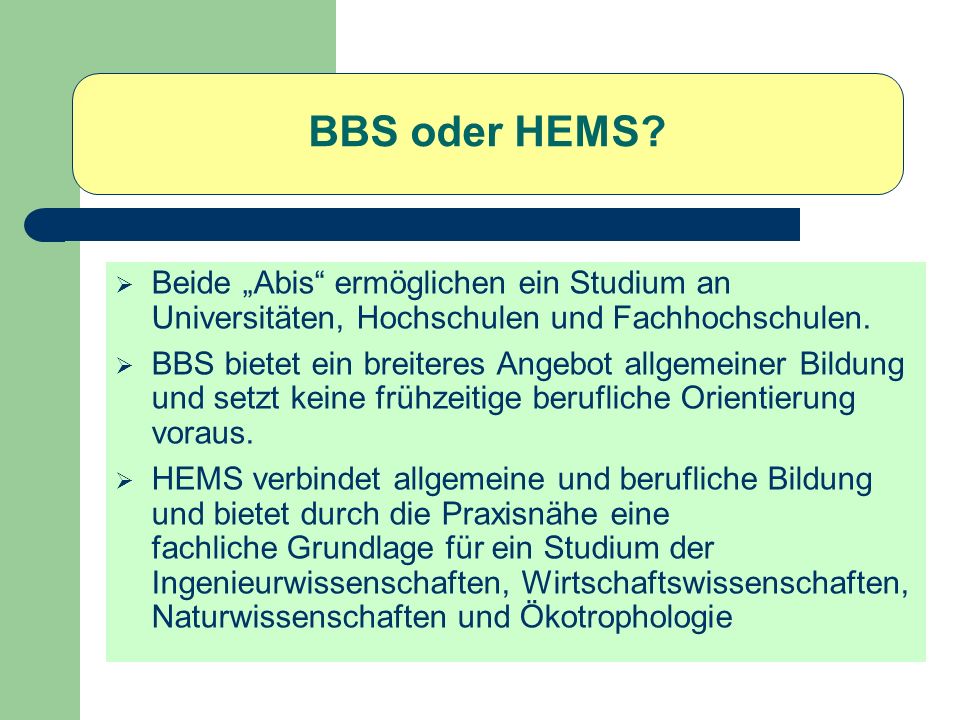 BBS oder HEMS?

➢ Beide „Abis“ ermöglichen ein Studium an Universitäten, Hochschulen und Fachhochschulen.

➢ BBS bietet ein breiteres Angebot allgemeiner Bildung und setzt keine frühzeitige berufliche Orientierung voraus.

➢ HEMS verbindet allgemeine und berufliche Bildung und bietet durch die Praxisnähe eine fachliche Grundlage für ein Studium der Ingenieurwissenschaften, Wirtschaftswissenschaften, Naturwissenschaften und Ökotrophologie